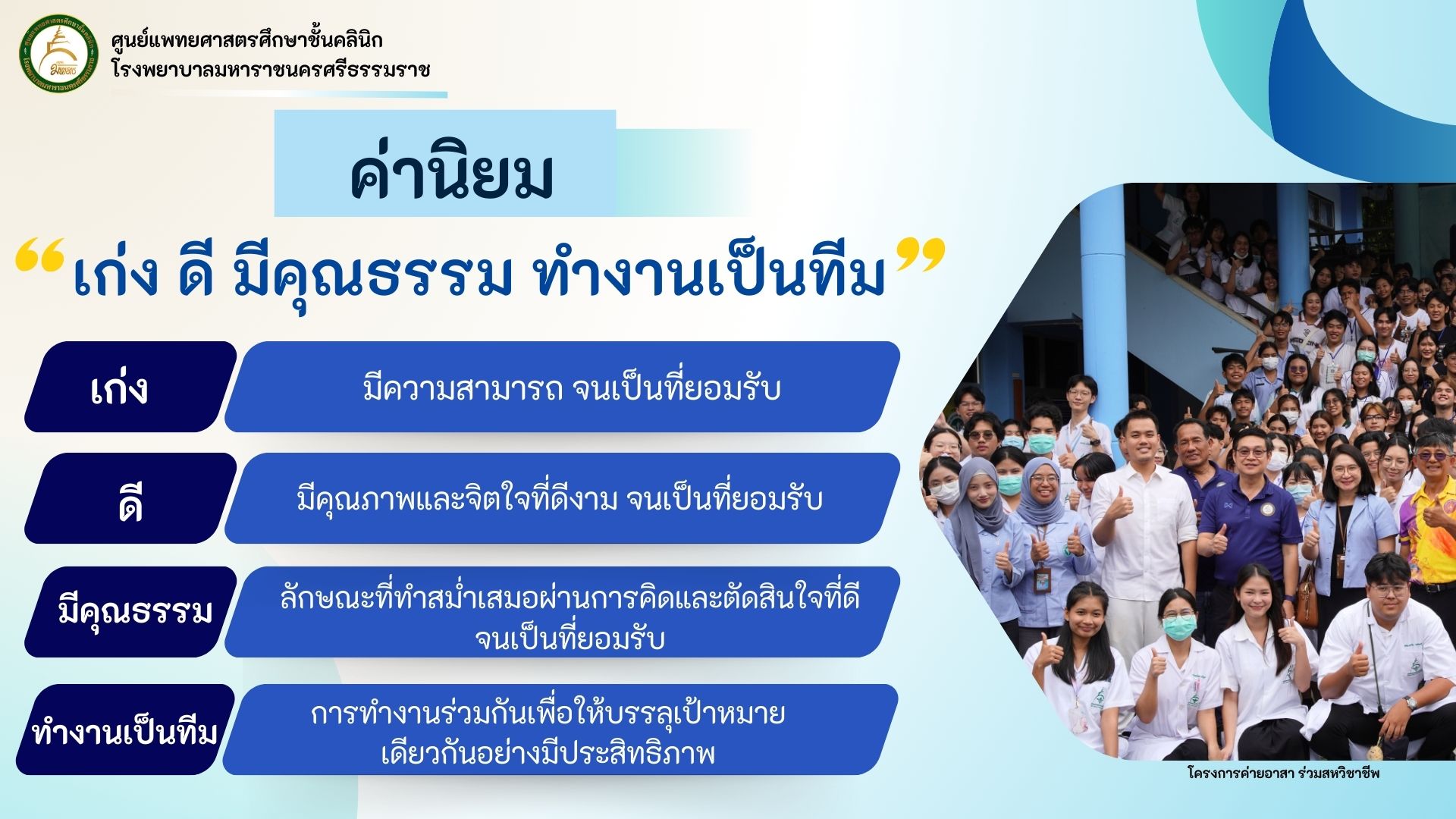 ศูนย์แพทยศาสตรศึกษาชั้นคลินิก
โรงพยาบาลมหาราชนครศรีธรรมราช

ค่านิยม

“เก่ง ดี มีคุณธรรม ทำงานเป็นทีม”

เก่ง
มีความสามารถ จนเป็นที่ยอมรับ

ดี
มีคุณภาพและจิตใจที่ดีงาม จนเป็นที่ยอมรับ

มีคุณธรรม
ลักษณะที่ทำสม่ำเสมอผ่านการคิดและตัดสินใจที่ดี จนเป็นที่ยอมรับ

ทำงานเป็นทีม
การทำงานร่วมกันเพื่อให้บรรลุเป้าหมายเดียวกันอย่างมีประสิทธิภาพ

โครงการค่ายอาสา ร่วมสหวิชาชีพ